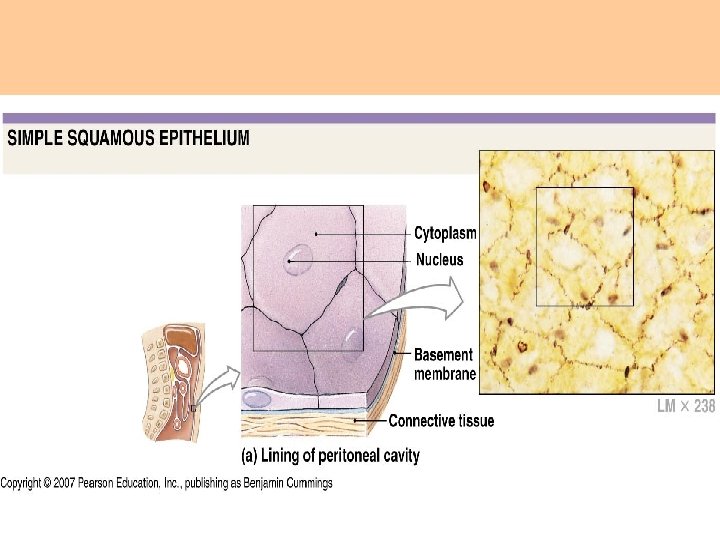 SIMPLE SQUAMOUS EPITHELIUM

Cytoplasm
Nucleus
Basement membrane
Connective tissue

LM × 238

(a) Lining of peritoneal cavity

Copyright © 2007 Pearson Education, Inc., publishing as Benjamin Cummings